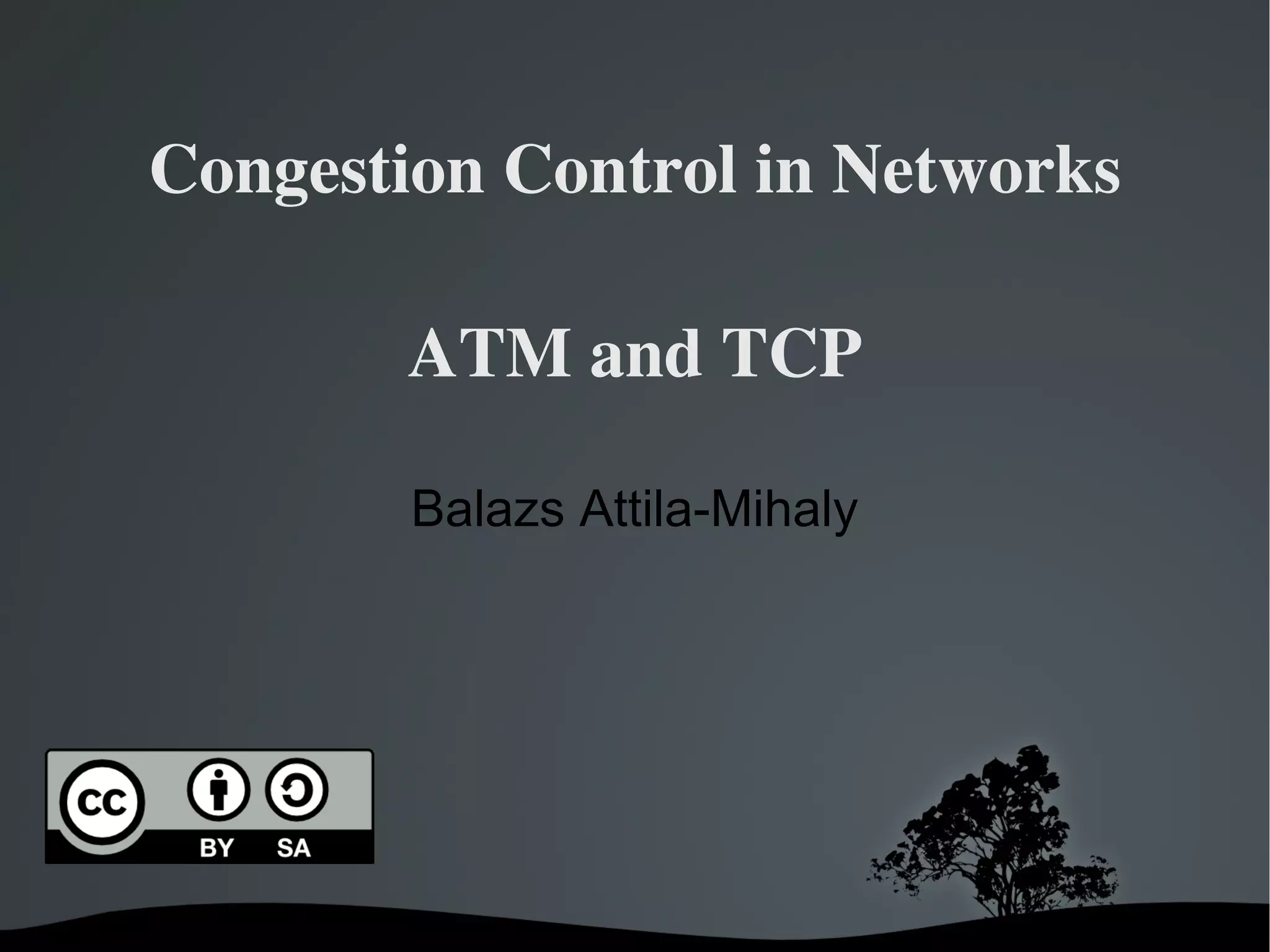 Congestion Control in Networks

ATM and TCP

Balazs Attila-Mihaly

cc BY SA